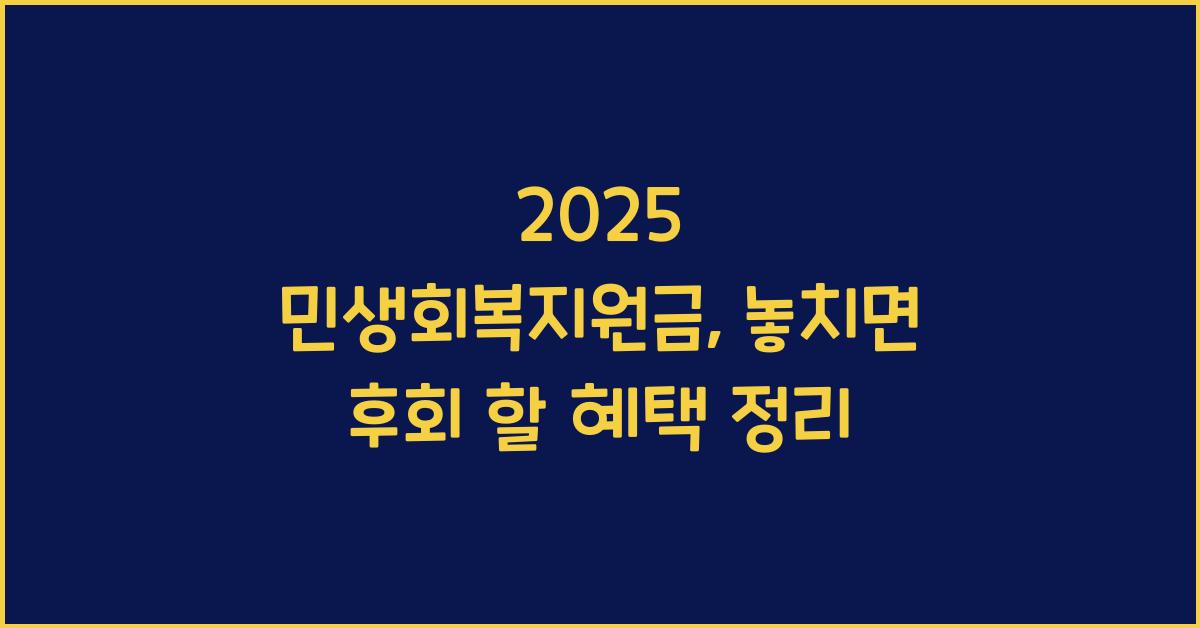 2025
민생회복지원금, 놓치면
후회 할 혜택 정리